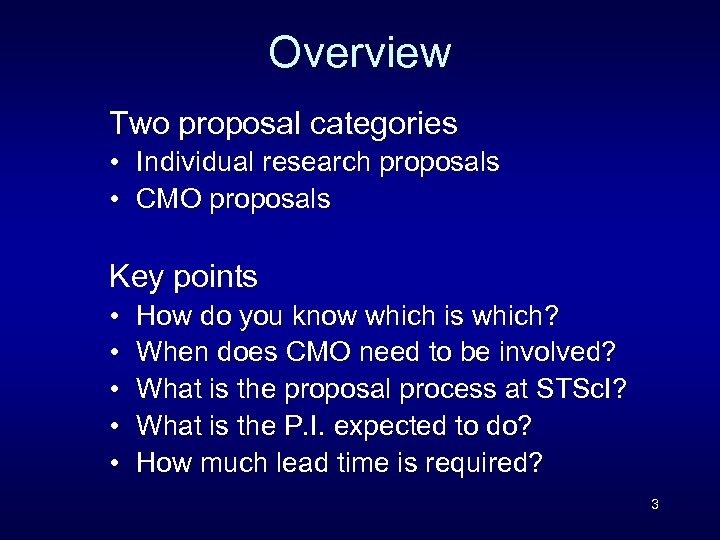 Overview

Two proposal categories
• Individual research proposals
• CMO proposals

Key points
• How do you know which is which?
• When does CMO need to be involved?
• What is the proposal process at STScI?
• What is the P.I. expected to do?
• How much lead time is required?

3